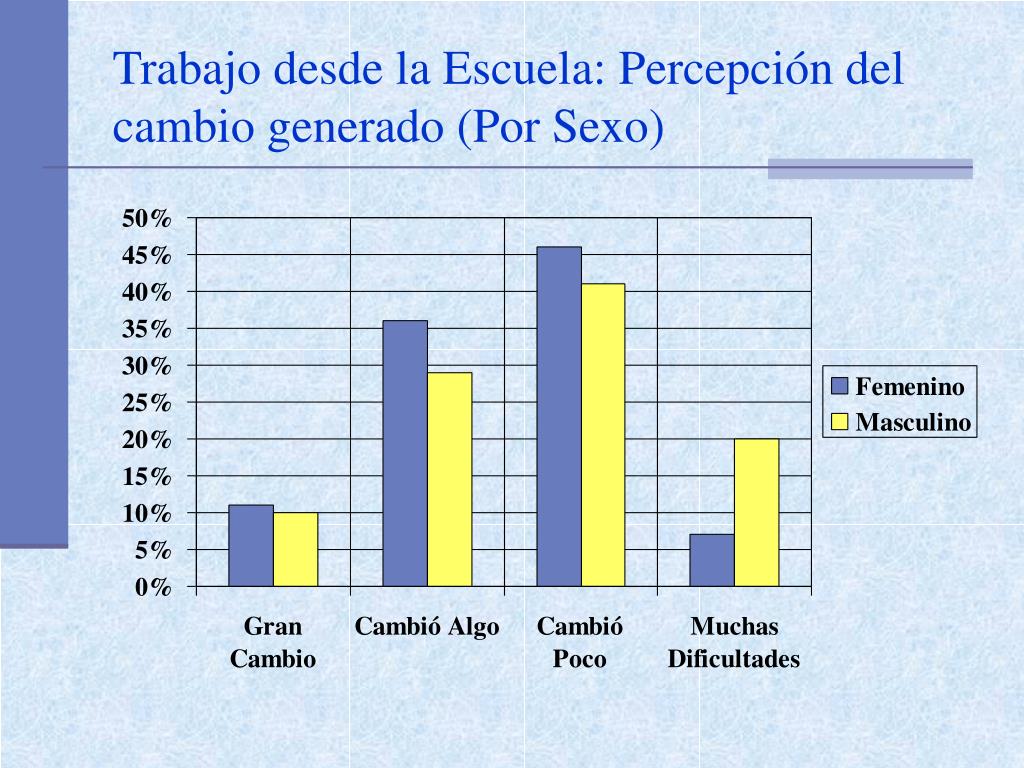 Trabajo desde la Escuela: Percepción del cambio generado (Por Sexo)

50%
45%
40%
35%
30%
25%
20%
15%
10%
5%
0%

Gran Cambio
Cambió Algo
Cambió Poco
Muchas Dificultades

Femenino
Masculino